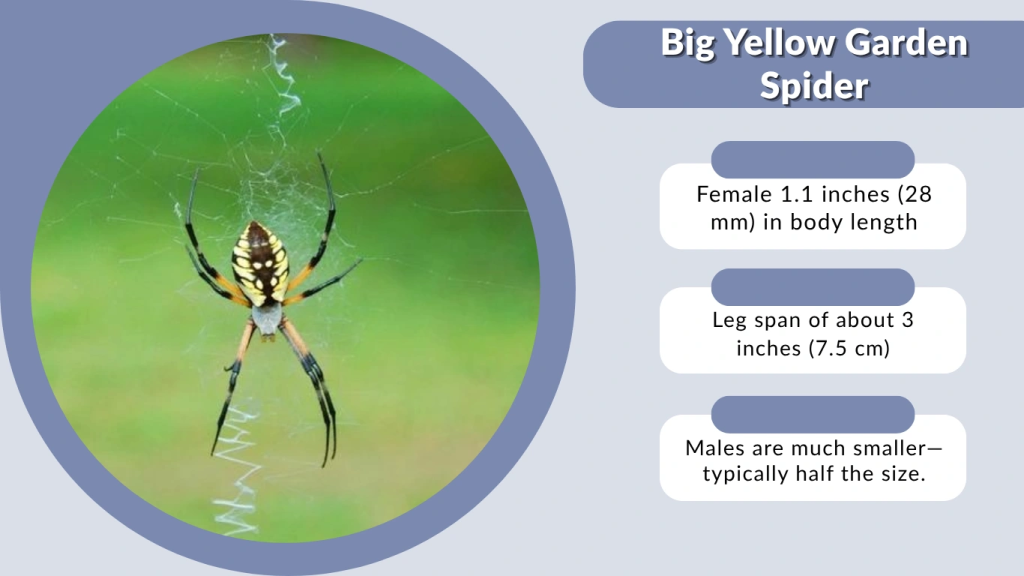 Big Yellow Garden Spider

Female 1.1 inches (28 mm) in body length

Leg span of about 3 inches (7.5 cm)

Males are much smaller—typically half the size.